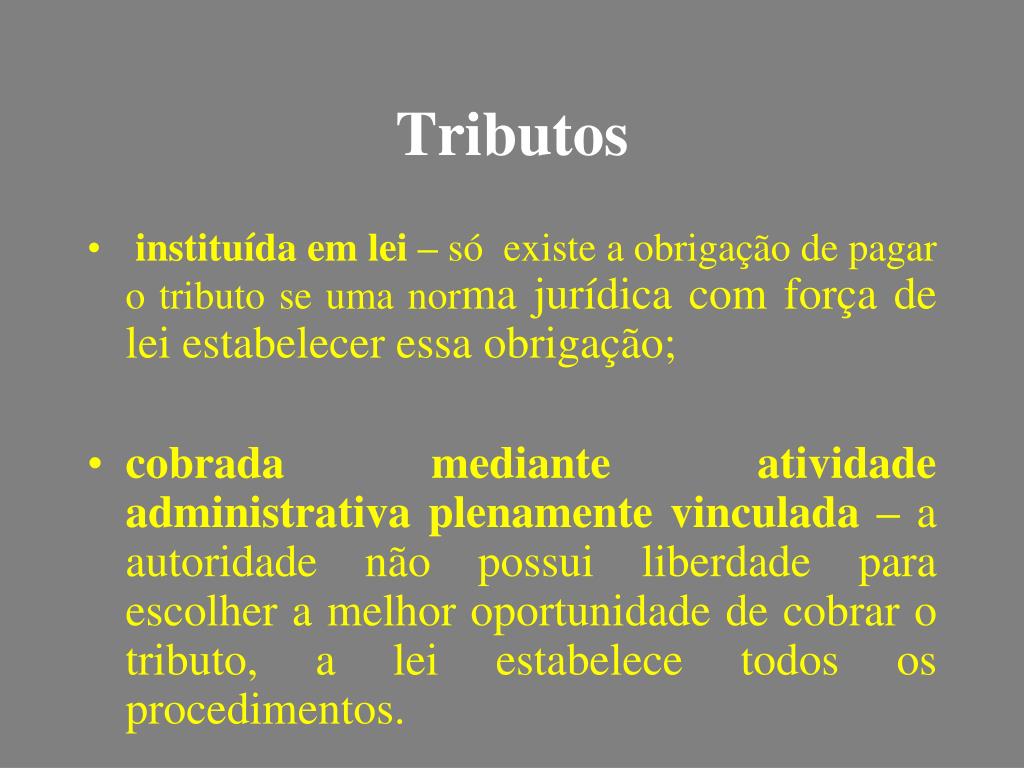 Tributos

• instituída em lei – só existe a obrigação de pagar o tributo se uma norma jurídica com força de lei estabelecer essa obrigação;

• cobrada mediante atividade administrativa plenamente vinculada – a autoridade não possui liberdade para escolher a melhor oportunidade de cobrar o tributo, a lei estabelece todos os procedimentos.